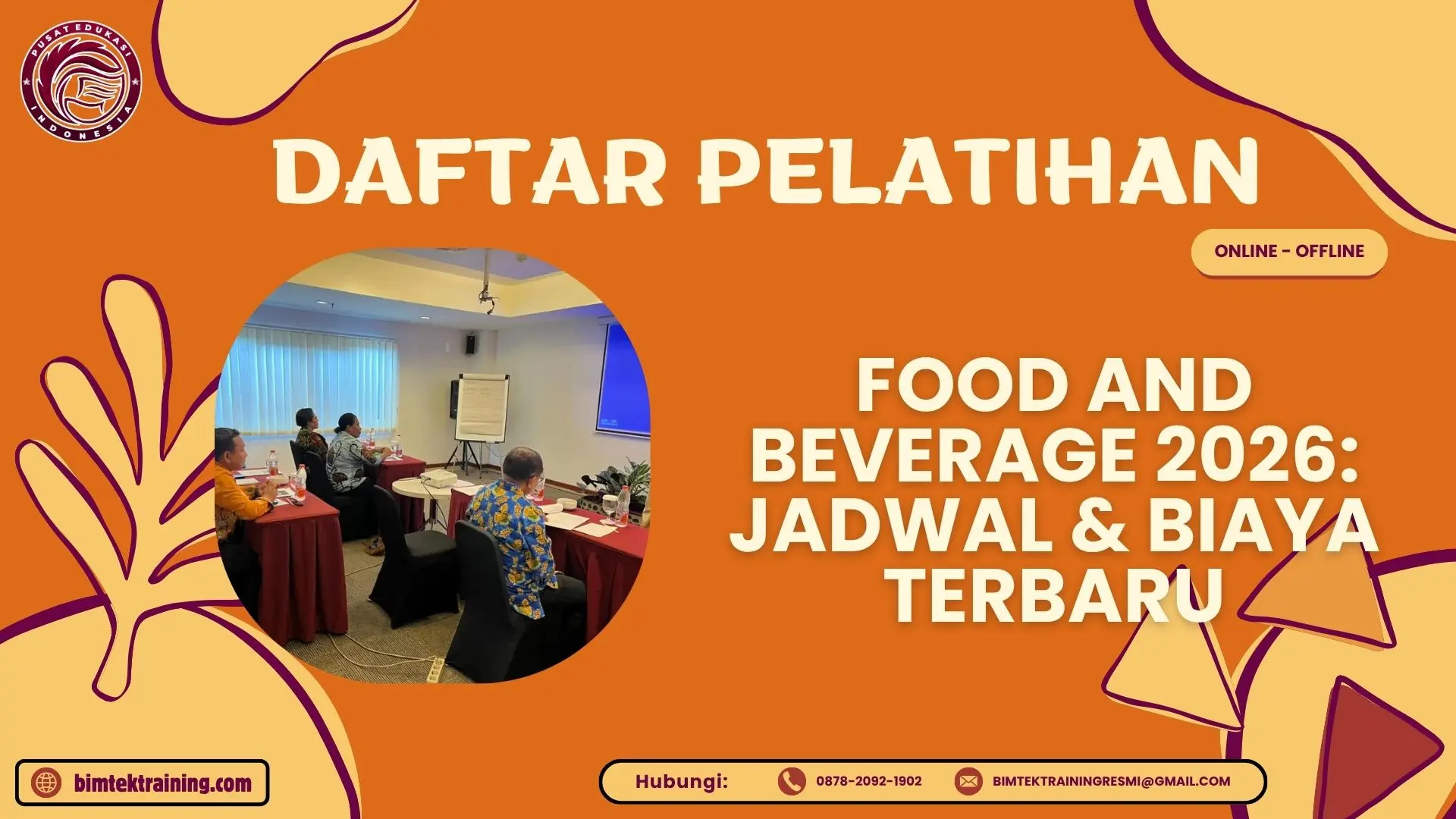 PUSAT EDUKASI INDONESIA

DAFTAR PELATIHAN

ONLINE - OFFLINE

FOOD AND BEVERAGE 2026: JADWAL & BIAYA TERBARU

bimtektraining.com

Hubungi: 0878-2092-1902 BIMTEKTRAININGRESMI@GMAIL.COM